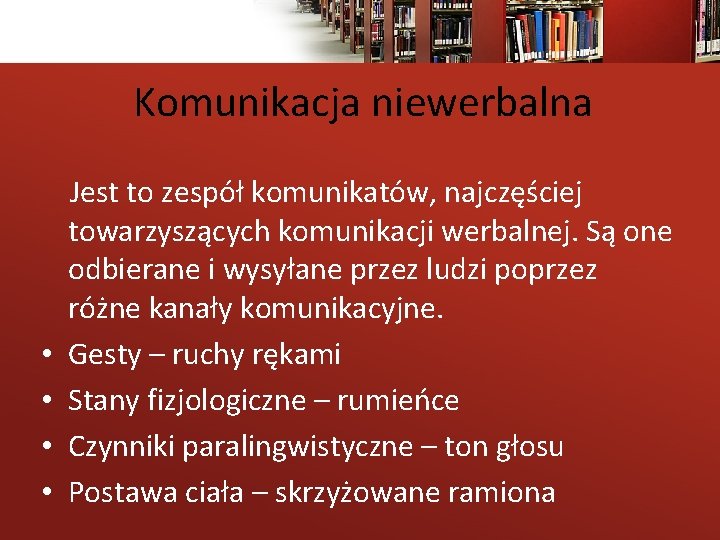 Komunikacja niewerbalna

Jest to zespół komunikatów, najczęściej towarzyszących komunikacji werbalnej. Są one odbierane i wysyłane przez ludzi poprzez różne kanały komunikacyjne.

• Gesty – ruchy rękami
• Stany fizjologiczne – rumieńce
• Czynniki paralingwistyczne – ton głosu
• Postawa ciała – skrzyżowane ramiona